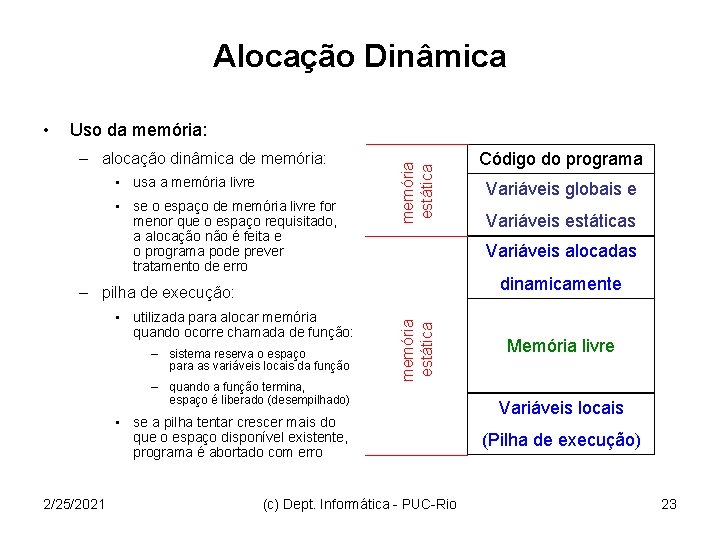 Alocação Dinâmica

• Uso da memória:

– alocação dinâmica de memória:

▪ usa a memória livre

▪ se o espaço de memória livre for menor que o espaço requisitado, a alocação não é feita e o programa pode prever tratamento de erro

– pilha de execução:

▪ utilizada para alocar memória quando ocorre chamada de função:

– sistema reserva o espaço para as variáveis locais da função

– quando a função termina, espaço é liberado (desempilhado)

▪ se a pilha tentar crescer mais do que o espaço disponível existente, programa é abortado com erro

memória estática

memória estática

Código do programa

Variáveis globais e Variáveis estáticas

Variáveis alocadas dinamicamente

Memória livre

Variáveis locais (Pilha de execução)

2/25/2021

(c) Dept. Informática - PUC-Rio

23